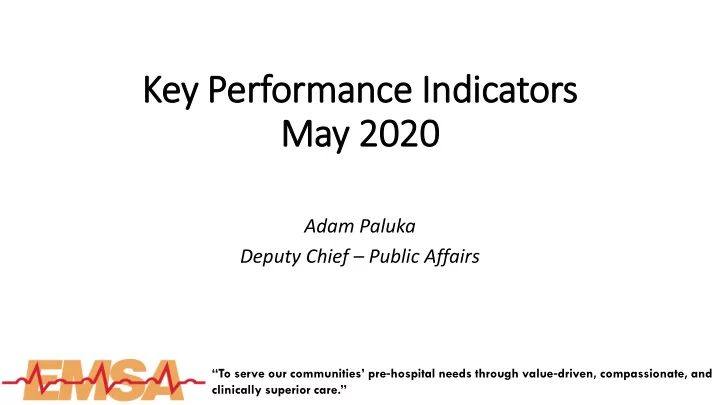 Key Performance Indicators
May 2020

Adam Paluka
Deputy Chief – Public Affairs

EMSA

"To serve our communities' pre-hospital needs through value-driven, compassionate, and clinically superior care."